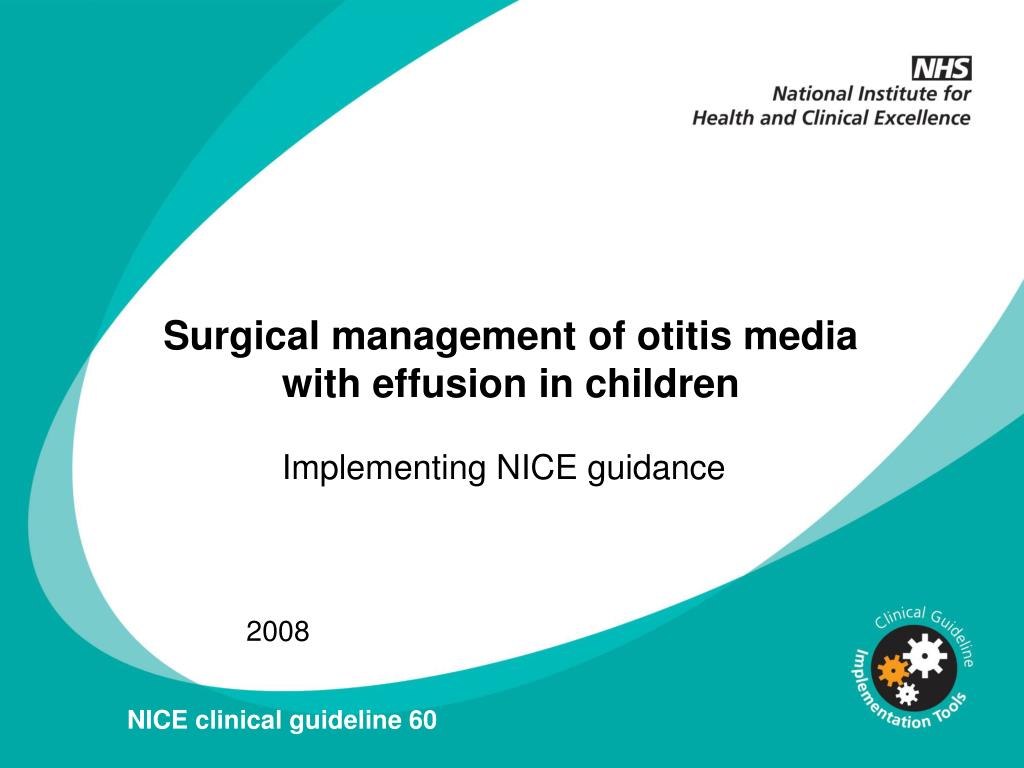 NHS
National Institute for
Health and Clinical Excellence

Surgical management of otitis media with effusion in children

Implementing NICE guidance

2008

Clinical Guideline
Implementation Tools

NICE clinical guideline 60